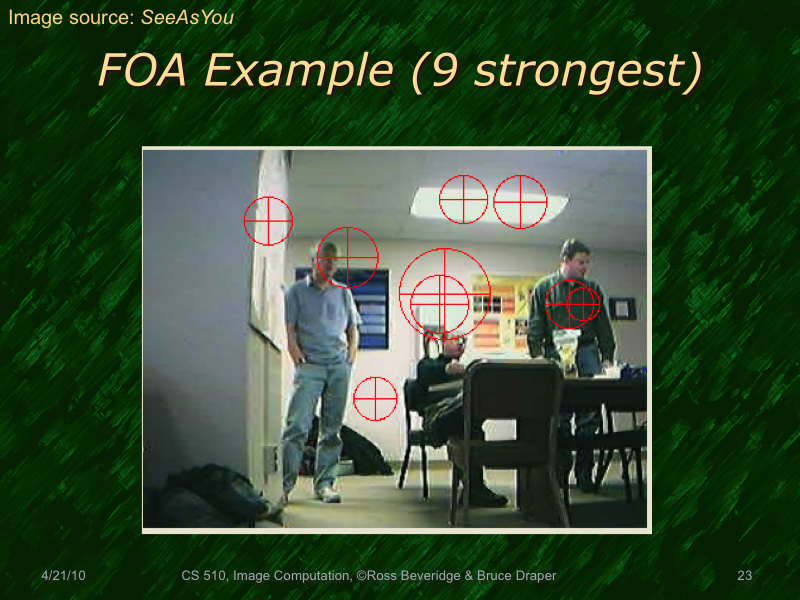 Image source: SeeAsYou

FOA Example (9 strongest)

4/21/10 CS 510, Image Computation, ©Ross Beveridge & Bruce Draper 23